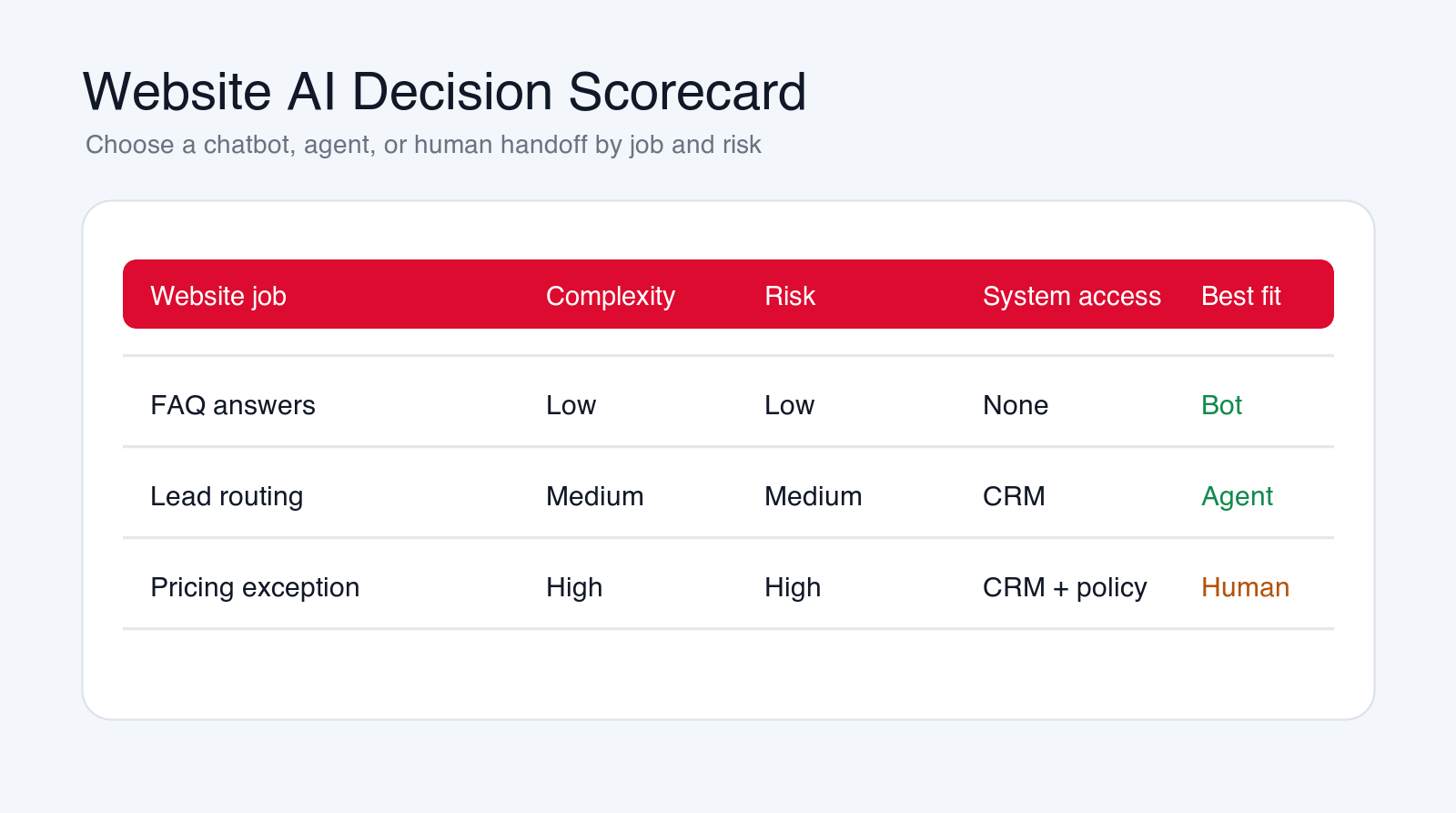 Website AI Decision Scorecard

Choose a chatbot, agent, or human handoff by job and risk

| Website job | Complexity | Risk | System access | Best fit |
|---|---|---|---|---|
| FAQ answers | Low | Low | None | Bot |
| Lead routing | Medium | Medium | CRM | Agent |
| Pricing exception | High | High | CRM + policy | Human |